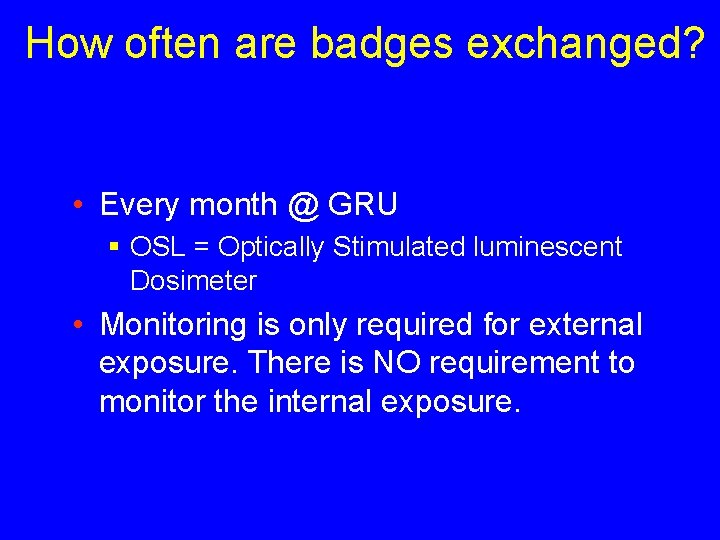 How often are badges exchanged?

• Every month @ GRU
  ▪ OSL = Optically Stimulated luminescent Dosimeter

• Monitoring is only required for external exposure. There is NO requirement to monitor the internal exposure.